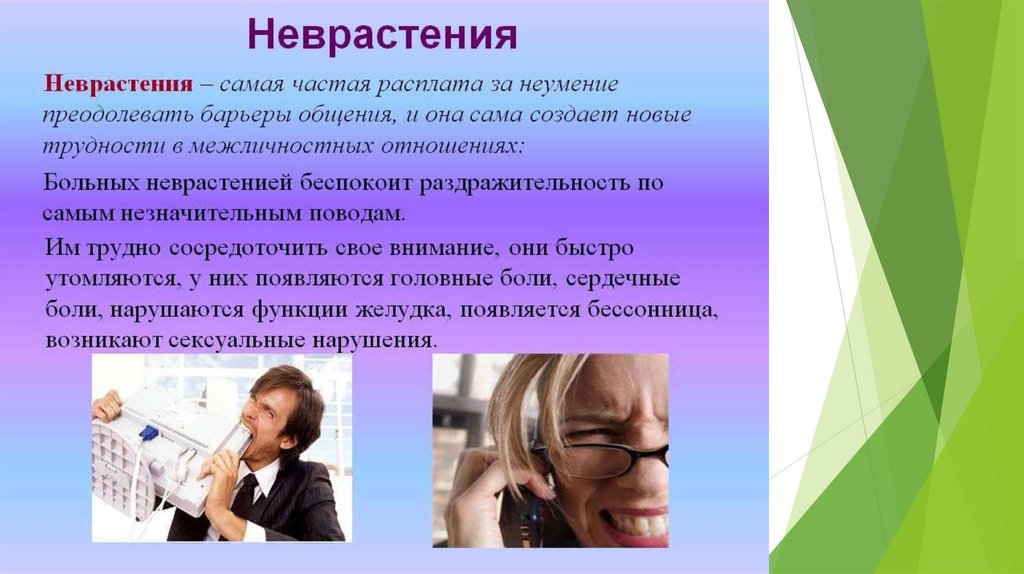 Неврастения

Неврастения – самая частая расплата за неумение преодолевать барьеры общения, и она сама создает новые трудности в межличностных отношениях:

Больных неврастенией беспокоит раздражительность по самым незначительным поводам.

Им трудно сосредоточить свое внимание, они быстро утомляются, у них появляются головные боли, сердечные боли, нарушаются функции желудка, появляется бессонница, возникают сексуальные нарушения.